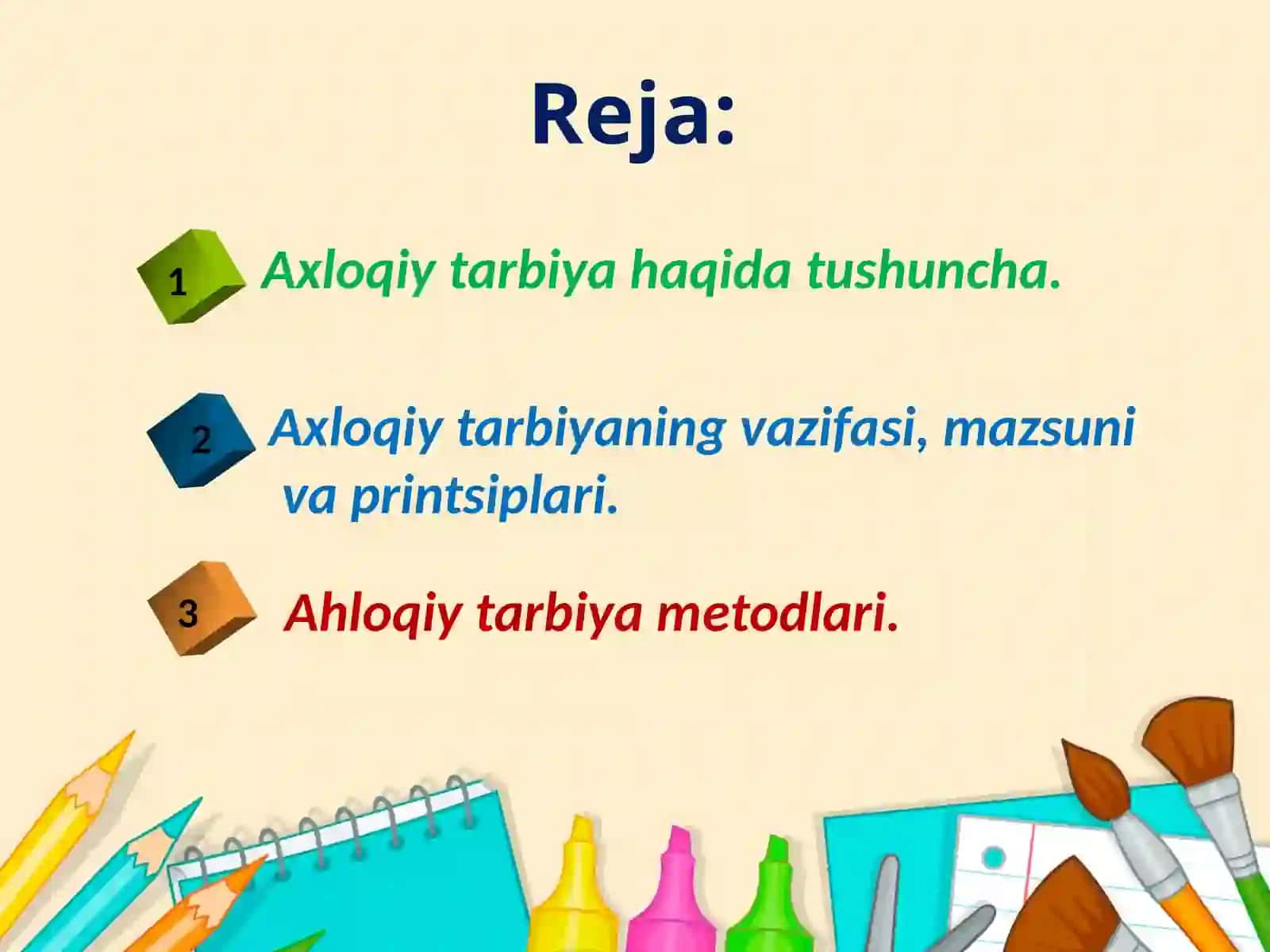 Reja:

1 Axloqiy tarbiya haqida tushuncha.

2 Axloqiy tarbiyaning vazifasi, mazsuni va printsiplari.

3 Ahloqiy tarbiya metodlari.